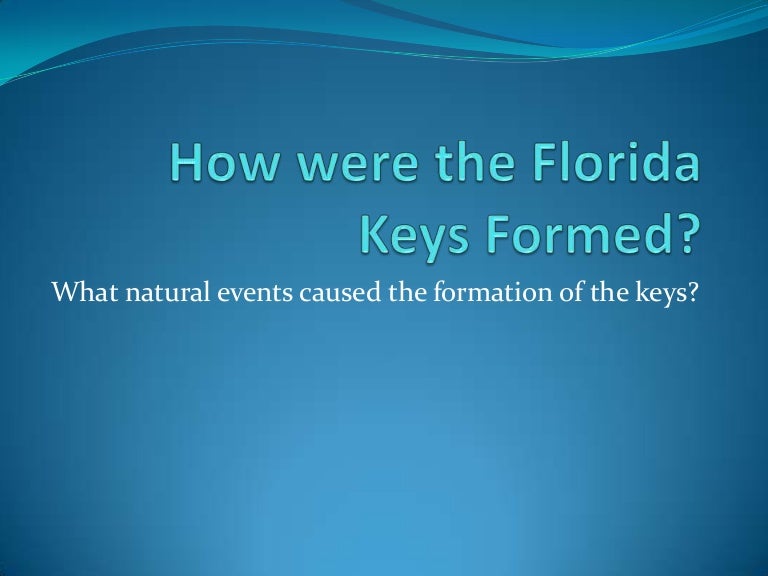 How were the Florida Keys Formed?

What natural events caused the formation of the keys?